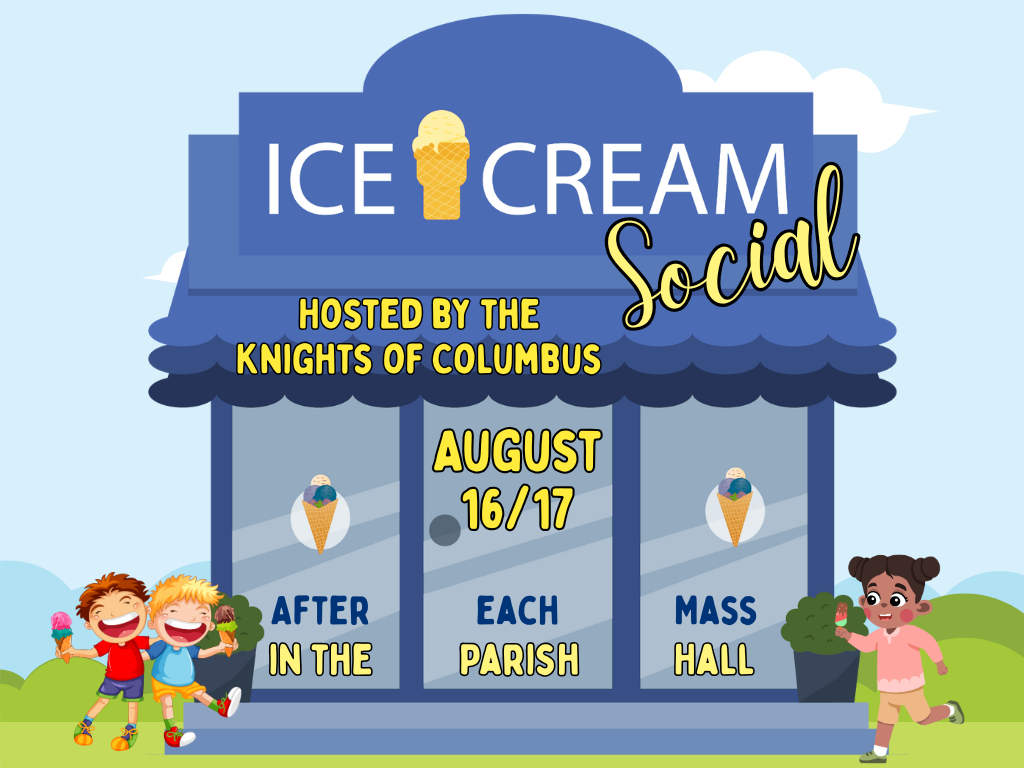 ICE CREAM Social

HOSTED BY THE KNIGHTS OF COLUMBUS

AUGUST 16/17

AFTER EACH MASS

IN THE PARISH HALL